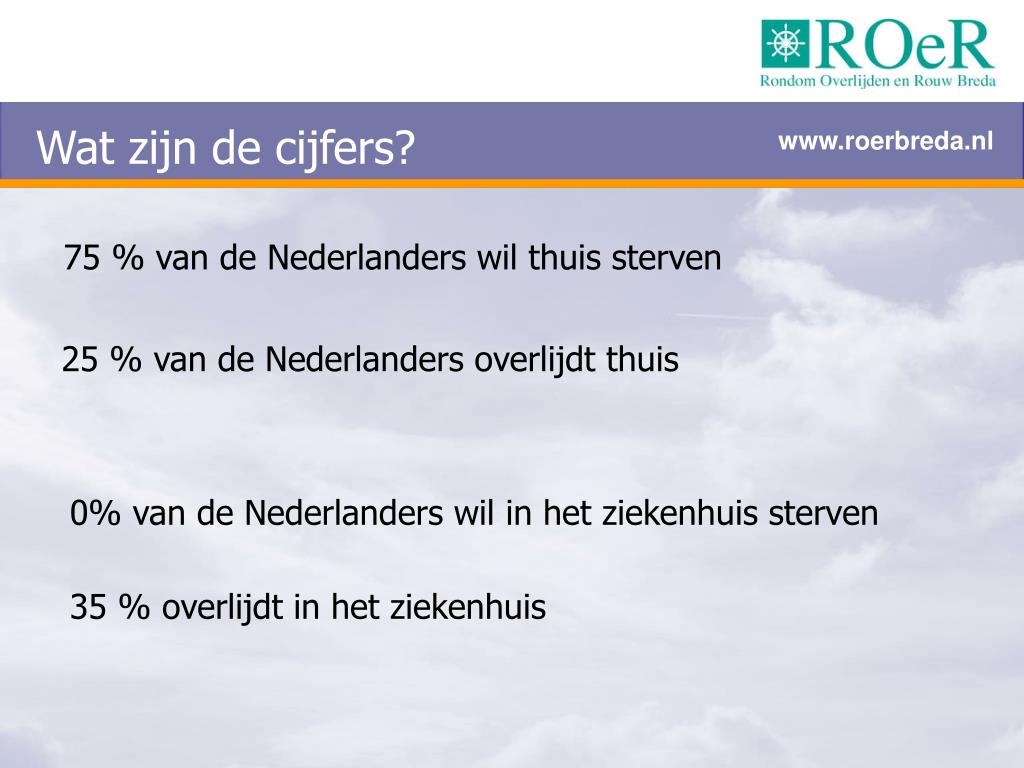 ROeR
Rondom Overlijden en Rouw Breda

Wat zijn de cijfers?

www.roerbreda.nl

75 % van de Nederlanders wil thuis sterven

25 % van de Nederlanders overlijdt thuis

0% van de Nederlanders wil in het ziekenhuis sterven

35 % overlijdt in het ziekenhuis